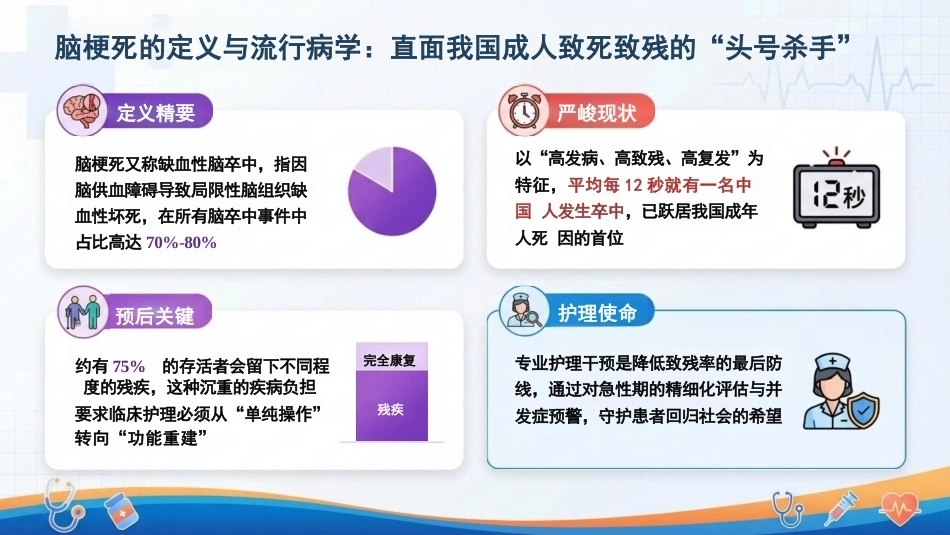 脑梗死的定义与流行病学：直面我国成人致死致残的“头号杀手”

定义精要

脑梗死又称缺血性脑卒中，指因脑供血障碍导致局限性脑组织缺血性坏死，在所有脑卒中事件中占比高达 70%-80%

严峻现状

以“高发病、高致残、高复发”为特征，平均每 12 秒就有一名中国 人发生卒中，已跃居我国成年人死 因的首位

12秒

预后关键

约有 75% 的存活者会留下不同程度的残疾，这种沉重的疾病负担要求临床护理必须从“单纯操作”转向“功能重建”

完全康复

残疾

护理使命

专业护理干预是降低致残率的最后防线，通过对急性期的精细化评估与并发症预警，守护患者回归社会的希望